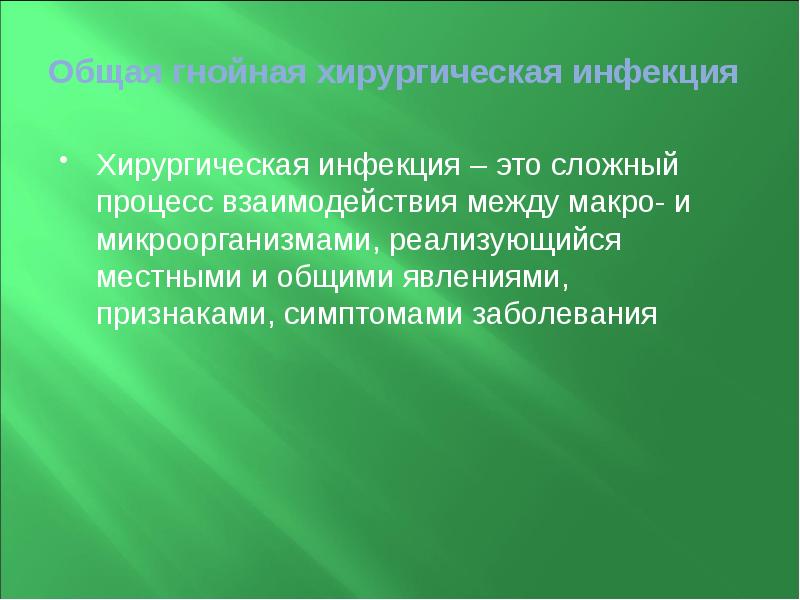 Общая гнойная хирургическая инфекция

• Хирургическая инфекция – это сложный процесс взаимодействия между макро- и микроорганизмами, реализующийся местными и общими явлениями, признаками, симптомами заболевания